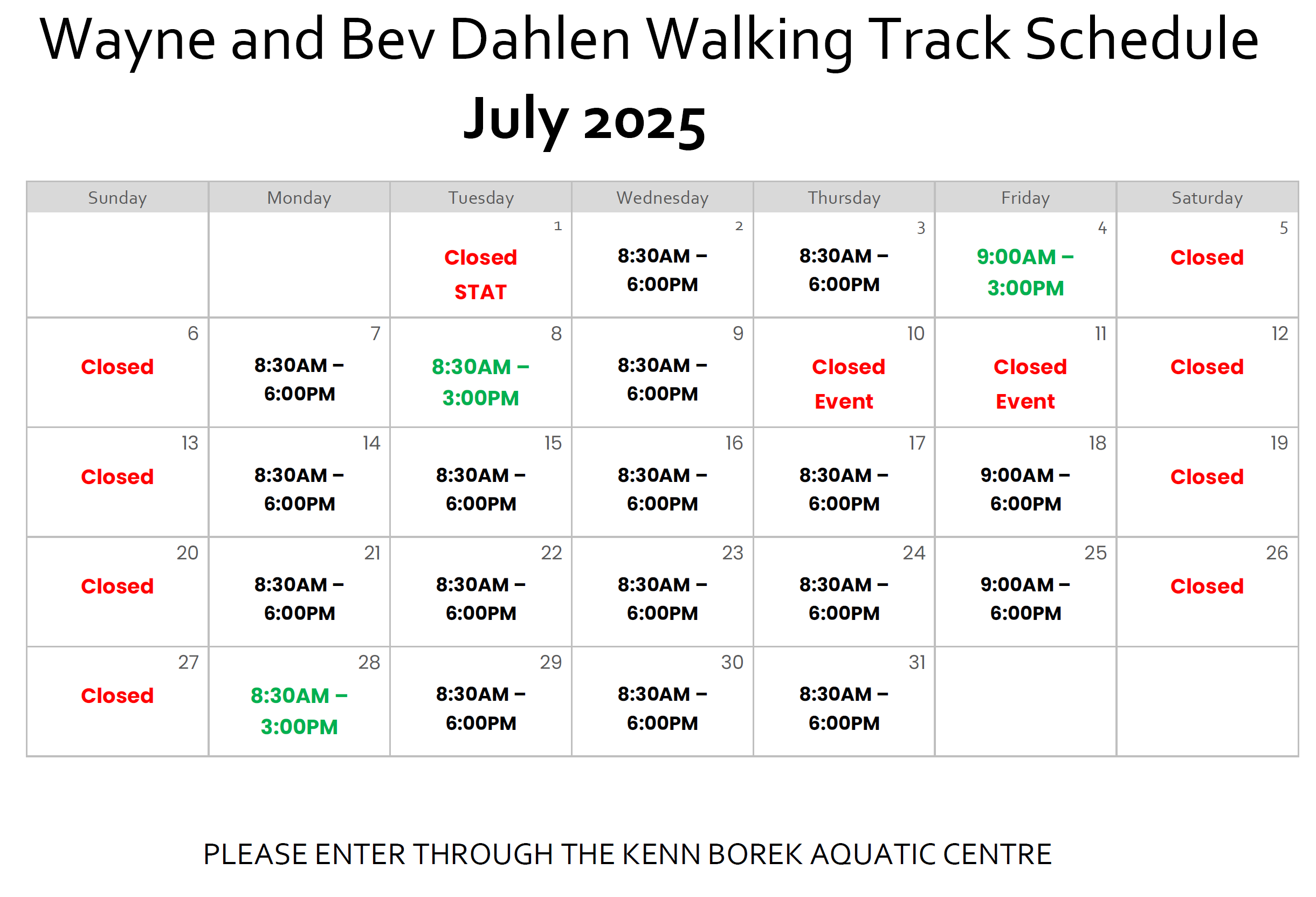 Wayne and Bev Dahlen Walking Track Schedule

July 2025

| Sunday | Monday | Tuesday | Wednesday | Thursday | Friday | Saturday |
|---|---|---|---|---|---|---|
| | | 1 Closed STAT | 2 8:30AM – 6:00PM | 3 8:30AM – 6:00PM | 4 9:00AM – 3:00PM | 5 Closed |
| 6 Closed | 7 8:30AM – 6:00PM | 8 8:30AM – 3:00PM | 9 8:30AM – 6:00PM | 10 Closed Event | 11 Closed Event | 12 Closed |
| 13 Closed | 14 8:30AM – 6:00PM | 15 8:30AM – 6:00PM | 16 8:30AM – 6:00PM | 17 8:30AM – 6:00PM | 18 9:00AM – 6:00PM | 19 Closed |
| 20 Closed | 21 8:30AM – 6:00PM | 22 8:30AM – 6:00PM | 23 8:30AM – 6:00PM | 24 8:30AM – 6:00PM | 25 9:00AM – 6:00PM | 26 Closed |
| 27 Closed | 28 8:30AM – 3:00PM | 29 8:30AM – 6:00PM | 30 8:30AM – 6:00PM | 31 8:30AM – 6:00PM | | |

PLEASE ENTER THROUGH THE KENN BOREK AQUATIC CENTRE